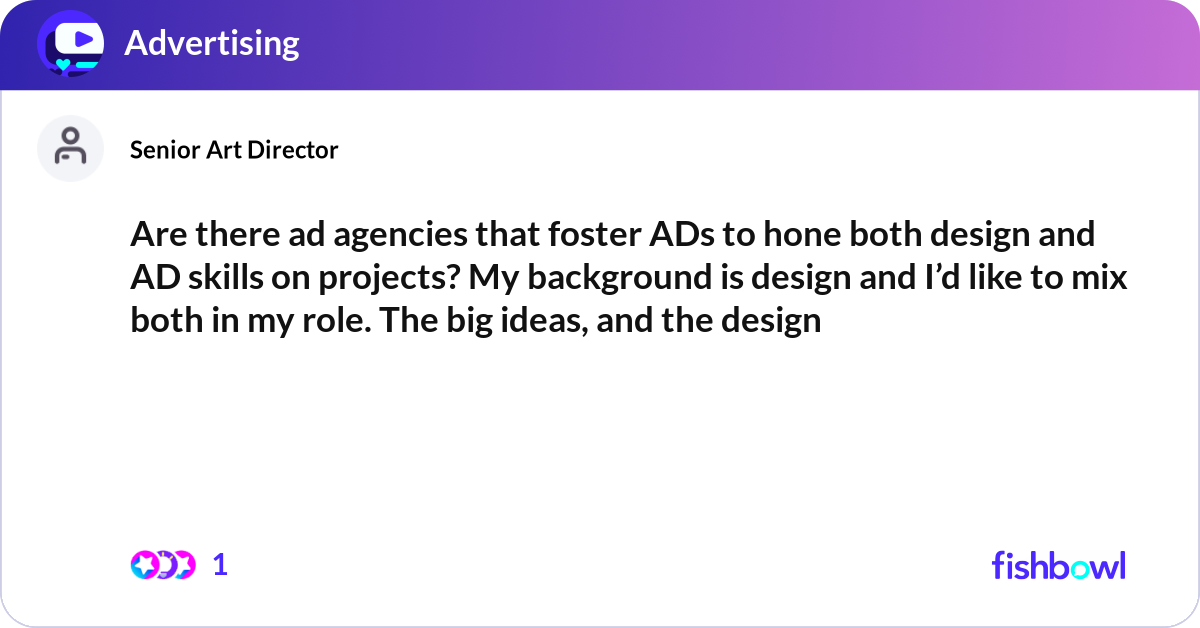 Advertising

Senior Art Director

Are there ad agencies that foster ADs to hone both design and AD skills on projects? My background is design and I'd like to mix both in my role. The big ideas, and the design

1

fishbowl